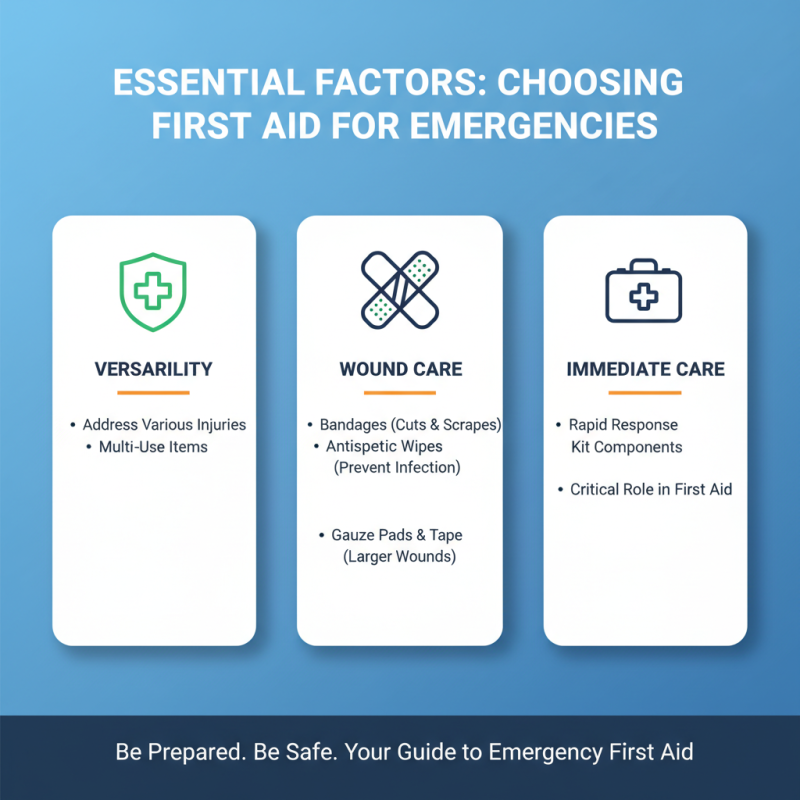 ESSENTIAL FACTORS: CHOOSING FIRST AID FOR EMERGENCIES

VERSARILITY

• Address Various Injuries
• Multi-Use Items

WOUND CARE

• Bandages (Cuts & Scrapes)
• Antispetic Wipes (Prevent Infection)

• Gauze Pads & Tape (Larger Wounds)

IMMEDIATE CARE

• Rapid Response Kit Components

• Critical Role in First Aid

Be Prepared. Be Safe. Your Guide to Emergency First Aid